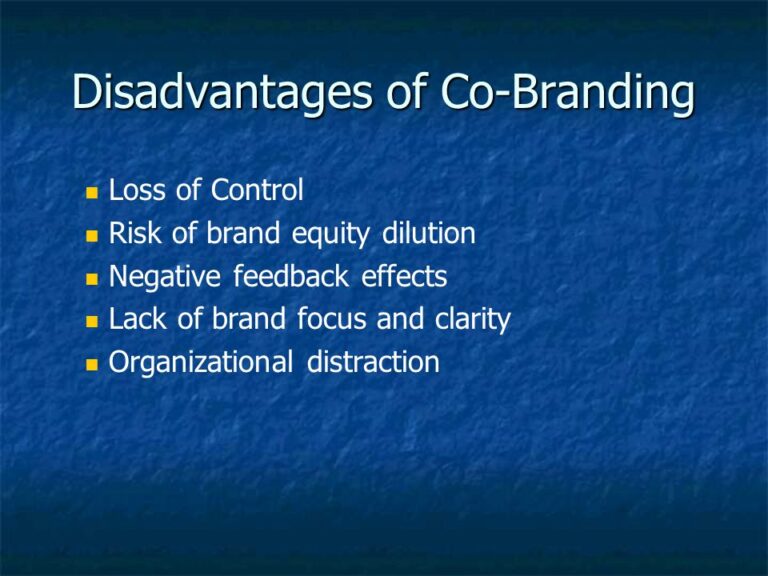 Disadvantages of Co-Branding

- Loss of Control
- Risk of brand equity dilution
- Negative feedback effects
- Lack of brand focus and clarity
- Organizational distraction